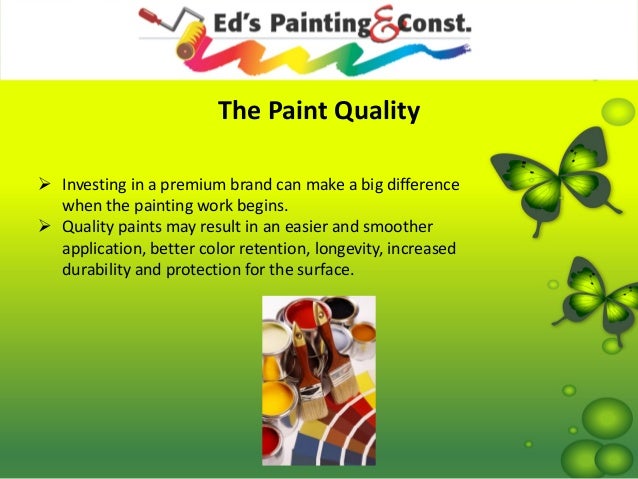 Ed's Painting & Const.

The Paint Quality

➢ Investing in a premium brand can make a big difference when the painting work begins.
➢ Quality paints may result in an easier and smoother application, better color retention, longevity, increased durability and protection for the surface.